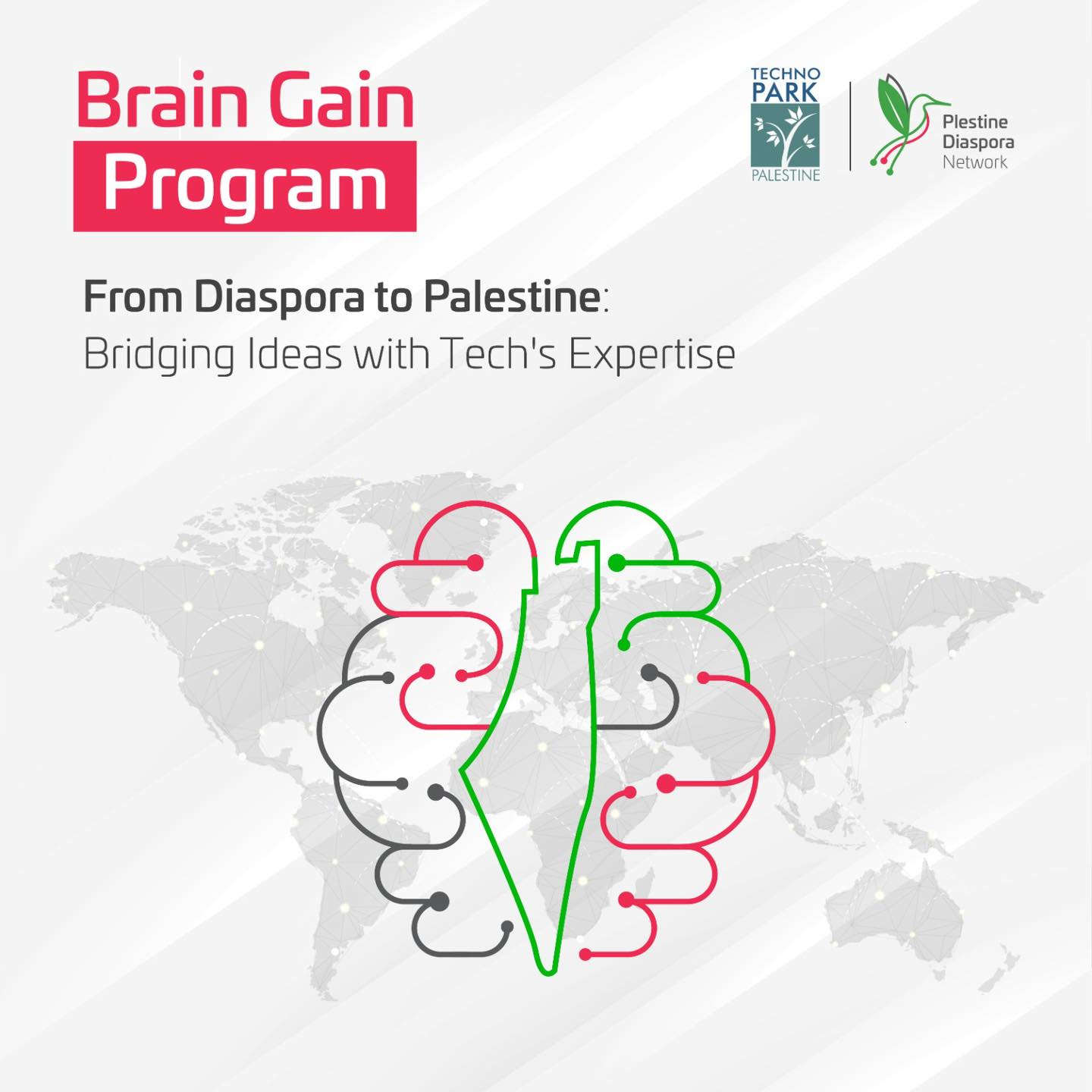 Brain Gain
Program

TECHNO
PARK
PALESTINE

Plestine
Diaspora
Network

From Diaspora to Palestine:
Bridging Ideas with Tech's Expertise